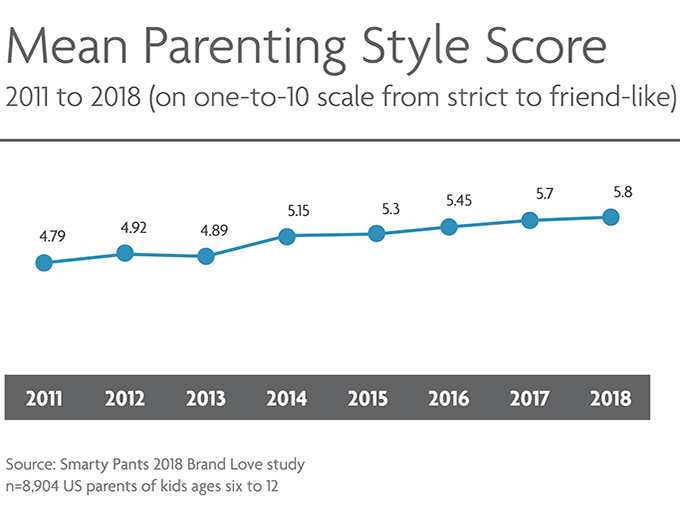 Mean Parenting Style Score

2011 to 2018 (on one-to-10 scale from strict to friend-like)

4.79
4.92
4.89
5.15
5.3
5.45
5.7
5.8

2011 2012 2013 2014 2015 2016 2017 2018

Source: Smarty Pants 2018 Brand Love study
n=8,904 US parents of kids ages six to 12